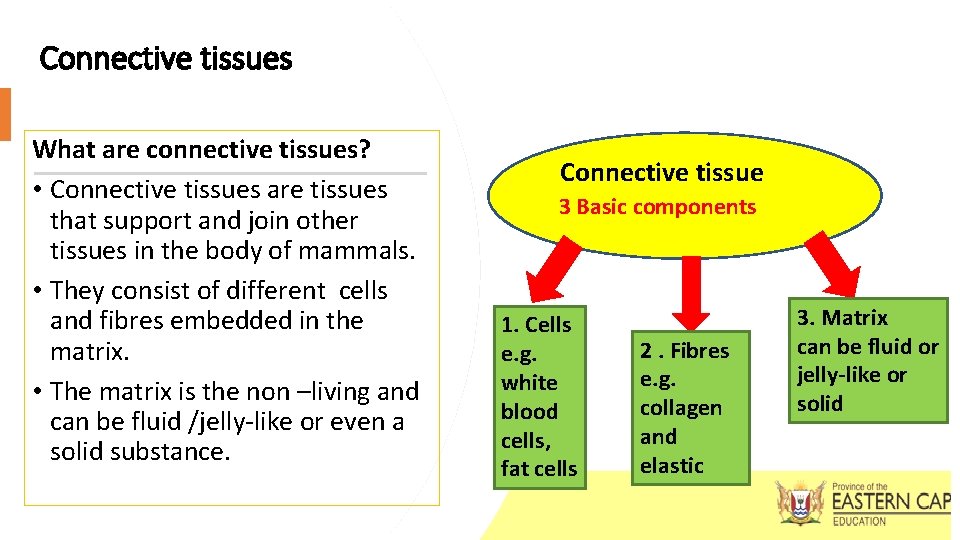 Connective tissues

What are connective tissues?

• Connective tissues are tissues that support and join other tissues in the body of mammals.

• They consist of different cells and fibres embedded in the matrix.

• The matrix is the non –living and can be fluid /jelly-like or even a solid substance.

Connective tissue
3 Basic components

1. Cells e.g. white blood cells, fat cells

2 . Fibres e.g. collagen and elastic

3. Matrix can be fluid or jelly-like or solid

Province of the
EASTERN CAP
EDUCATION